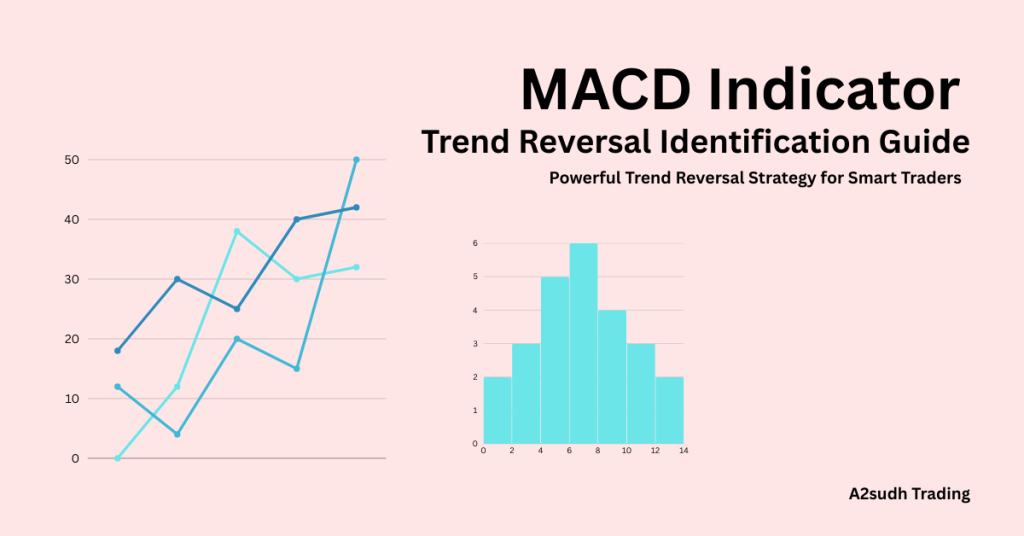 MACD Indicator
Trend Reversal Identification Guide
Powerful Trend Reversal Strategy for Smart Traders

50
40
30
20
10
0

6
5
4
3
2
1
0
0 2 4 6 8 10 12 14

A2sudh Trading